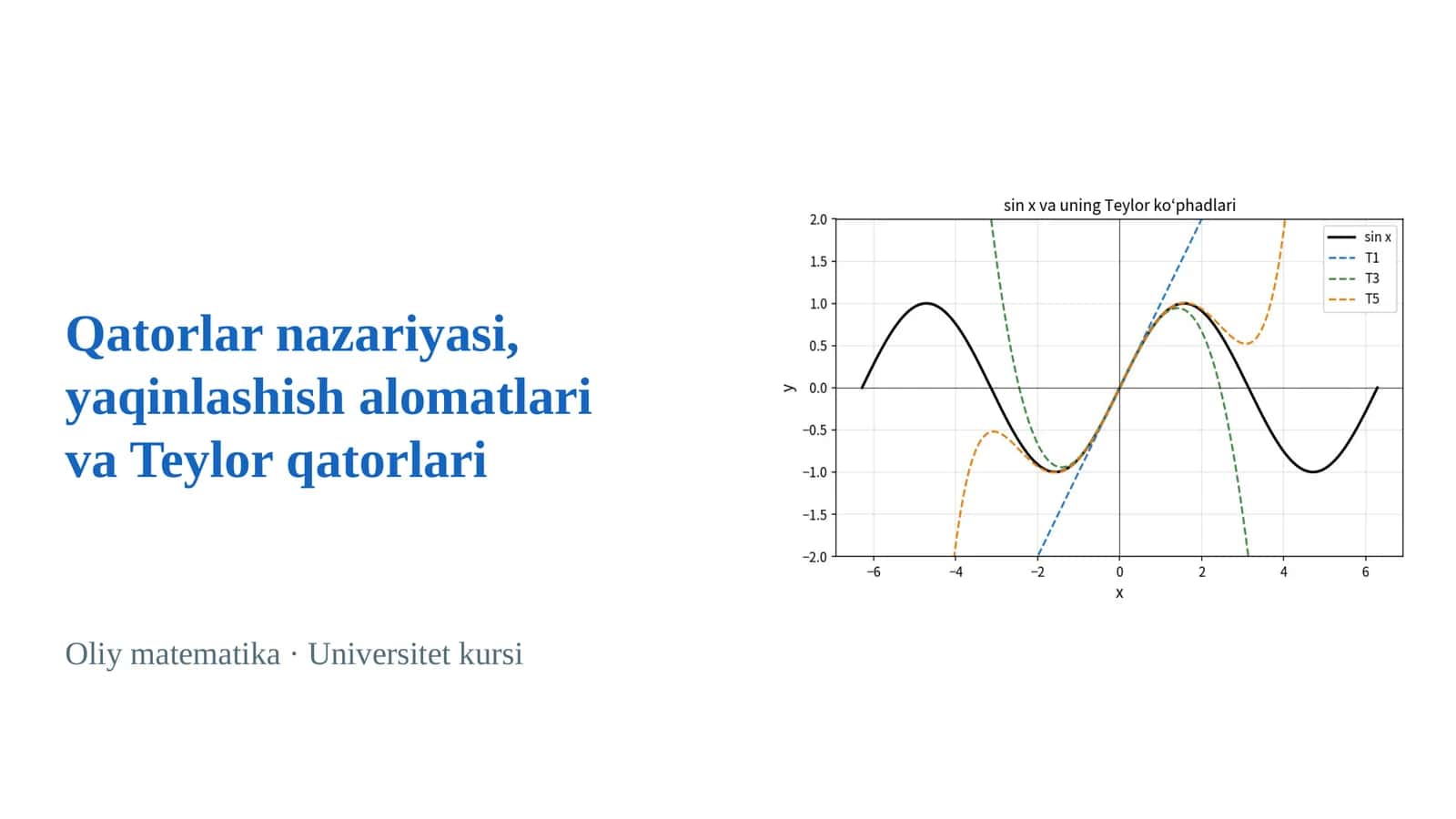 Qatorlar nazariyasi, yaqinlashish alomatlari va Teylor qatorlari

Oliy matematika · Universitet kursi

sin x va uning Teylor ko'phadlari

2.0
1.5
1.0
0.5
0.0
−0.5
−1.0
−1.5
−2.0

y

−6
−4
−2
0
2
4
6

x

sin x
T1
T3
T5